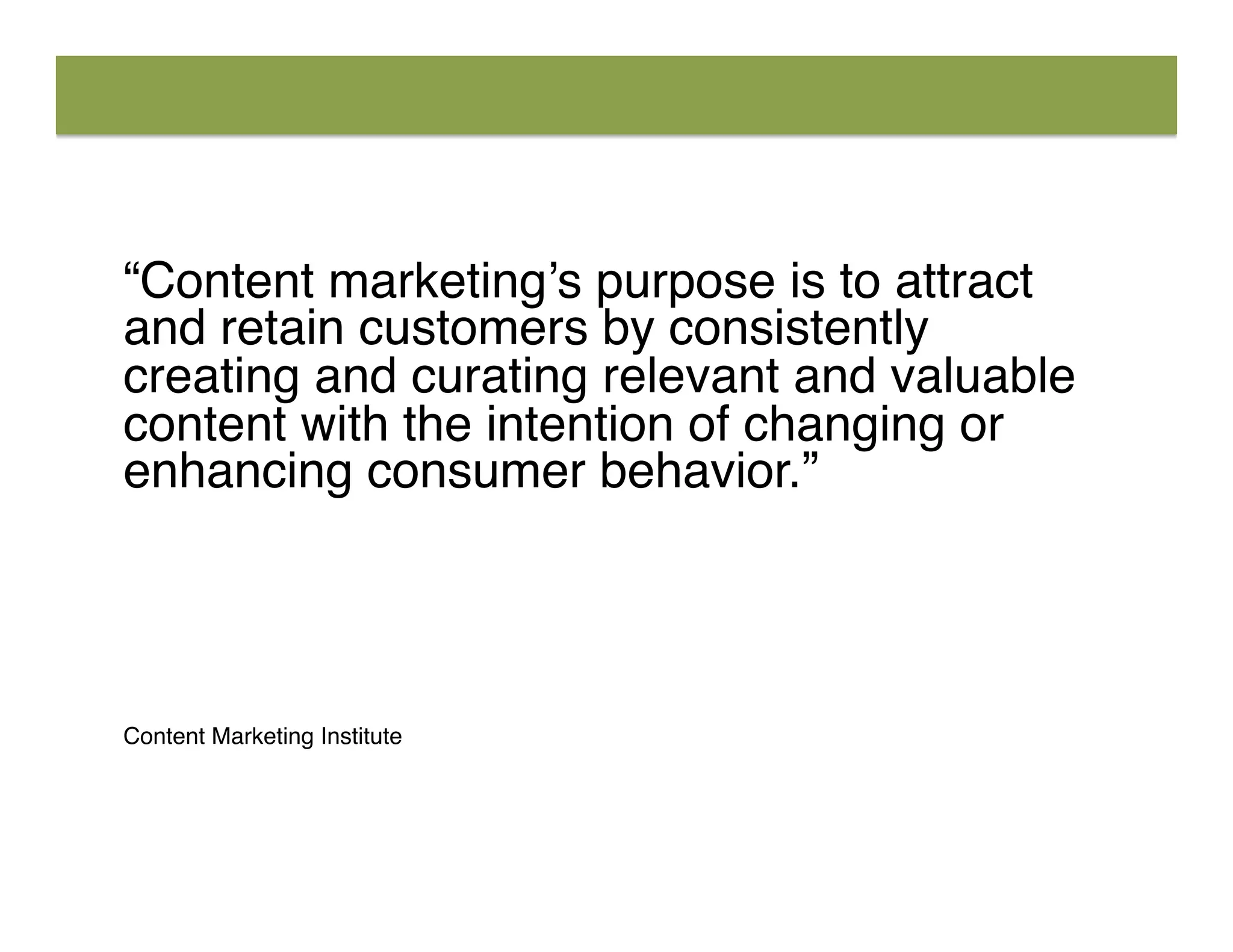 “Content marketing’s purpose is to attract and retain customers by consistently creating and curating relevant and valuable content with the intention of changing or enhancing consumer behavior.”

Content Marketing Institute